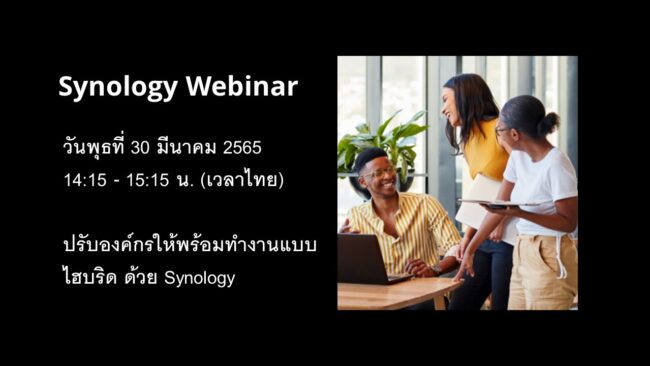 Synology Webinar

วันพุธที่ 30 มีนาคม 2565
14:15 - 15:15 น. (เวลาไทย)

ปรับองค์กรให้พร้อมทำงานแบบไฮบริด ด้วย Synology